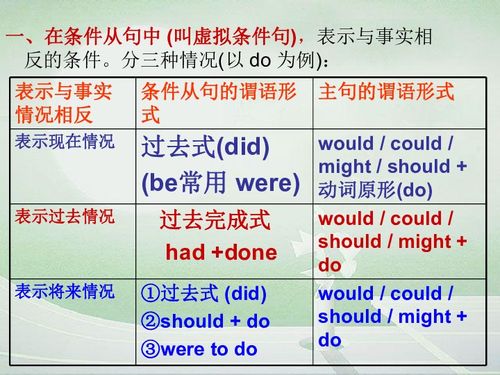 一、在条件从句中 (叫虚拟条件句)，表示与事实相反的条件。分三种情况(以 do 为例)：

| 表示与事实情况相反 | 条件从句的谓语形式 | 主句的谓语形式 |
|---|---|---|
| 表示现在情况 | 过去式(did) (be常用 were) | would / could / might / should + 动词原形(do) |
| 表示过去情况 | 过去完成式 had +done | would / could / should / might + do |
| 表示将来情况 | ①过去式 (did) ②should + do ③were to do | would / could / should / might + do |